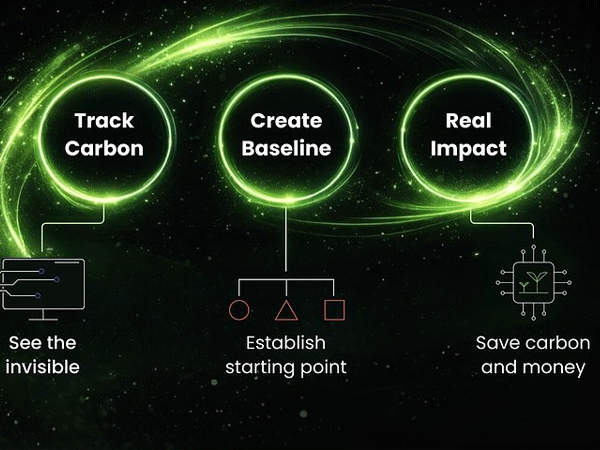 Track Carbon

Create Baseline

Real Impact

See the invisible

Establish starting point

Save carbon and money